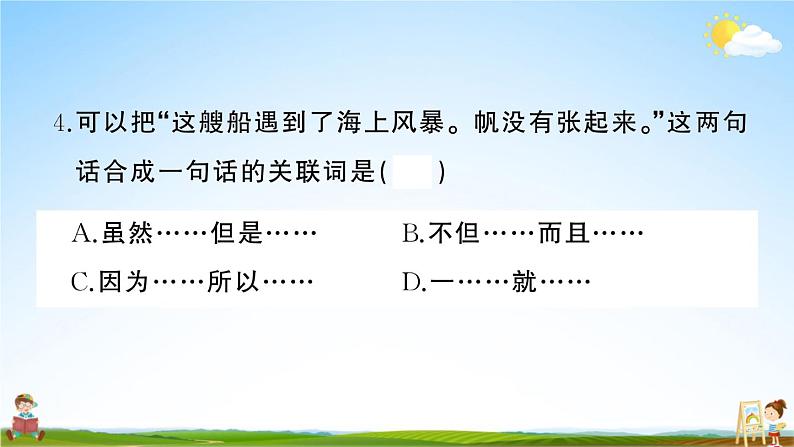 4.可以把“这艘船遇到了海上风暴。帆没有张起来。”这两句话合成一句话的关联词是(　　)

A.虽然……但是……　　B.不但……而且……

C.因为……所以……　　D.一……就……